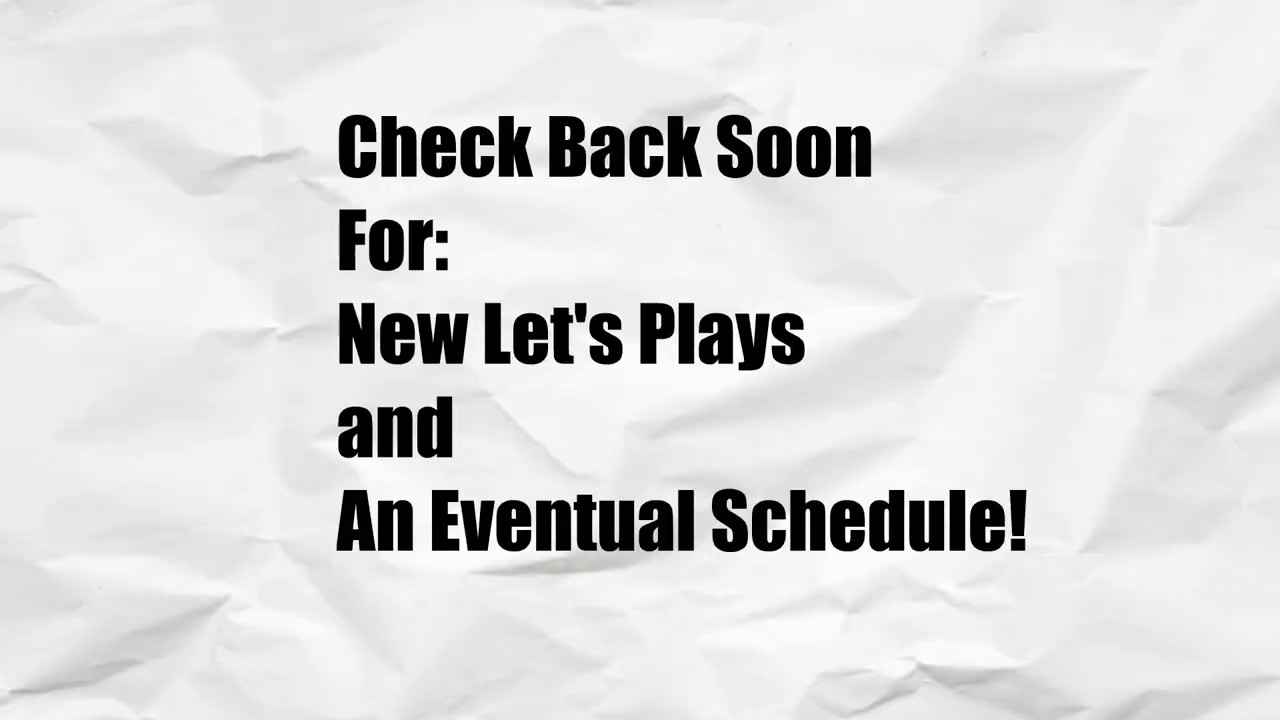 Check Back Soon
For:
New Let's Plays
and
An Eventual Schedule!